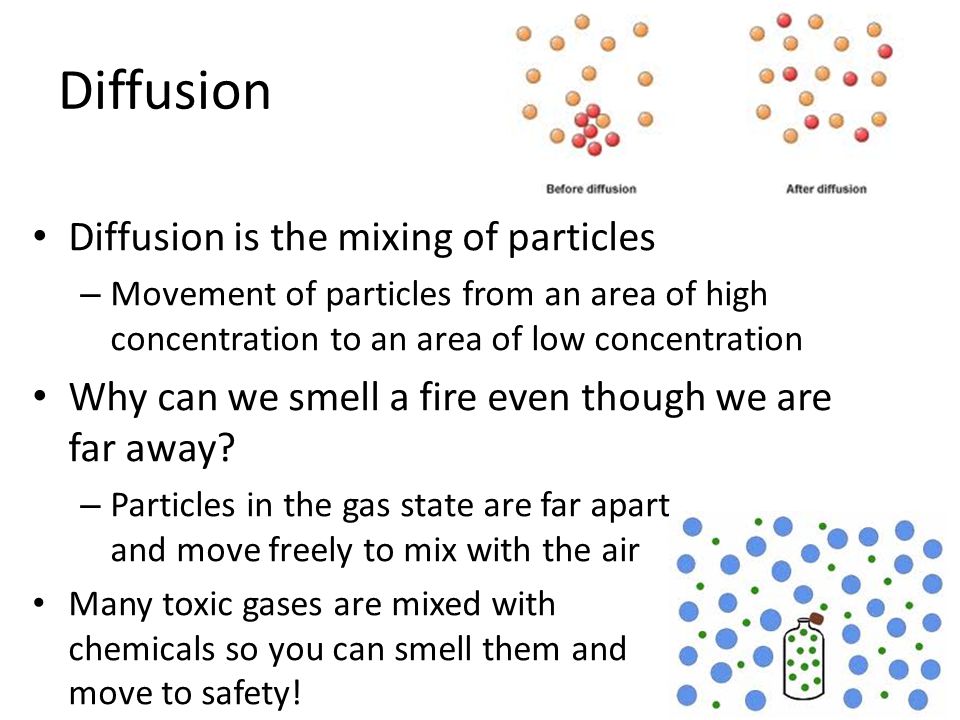 Diffusion

Before diffusion

After diffusion

• Diffusion is the mixing of particles
  – Movement of particles from an area of high concentration to an area of low concentration
• Why can we smell a fire even though we are far away?
  – Particles in the gas state are far apart and move freely to mix with the air
• Many toxic gases are mixed with chemicals so you can smell them and move to safety!